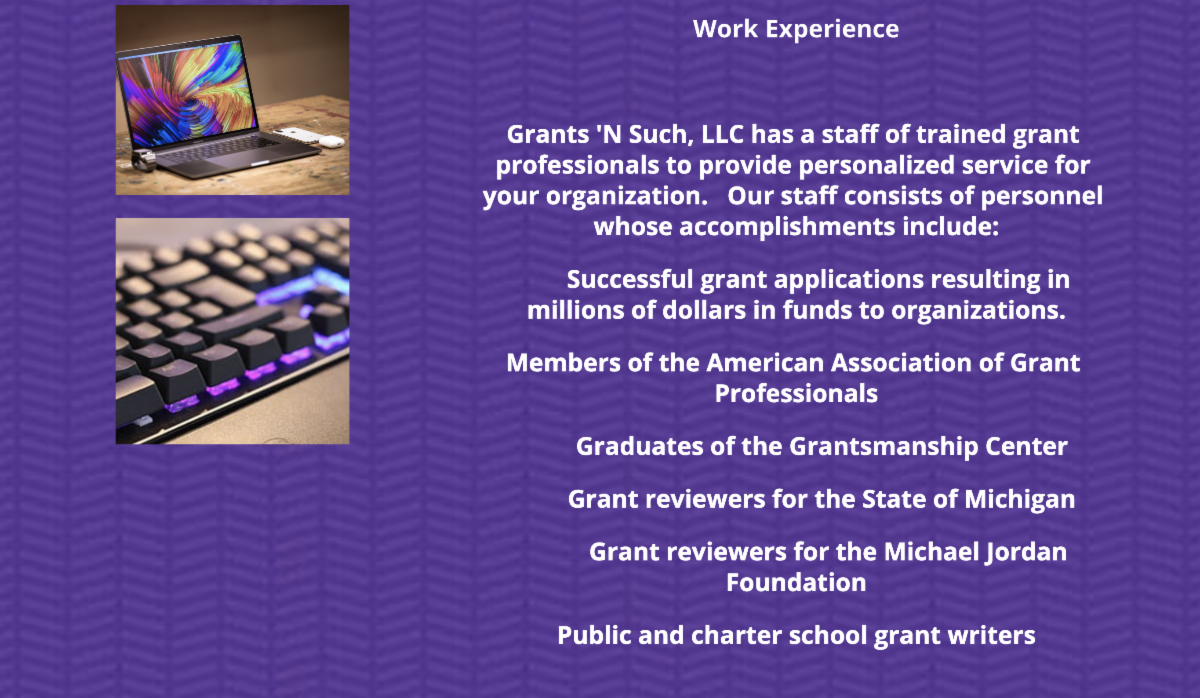 Work Experience

Grants 'N Such, LLC has a staff of trained grant professionals to provide personalized service for your organization. Our staff consists of personnel whose accomplishments include:

Successful grant applications resulting in millions of dollars in funds to organizations.

Members of the American Association of Grant Professionals

Graduates of the Grantsmanship Center

Grant reviewers for the State of Michigan

Grant reviewers for the Michael Jordan Foundation

Public and charter school grant writers